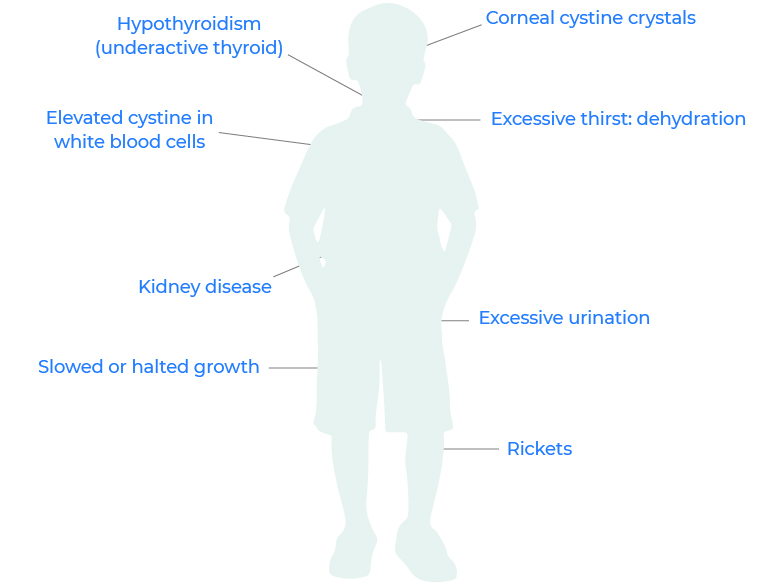 Hypothyroidism (underactive thyroid)

Corneal cystine crystals

Elevated cystine in white blood cells

Excessive thirst: dehydration

Kidney disease

Excessive urination

Slowed or halted growth

Rickets